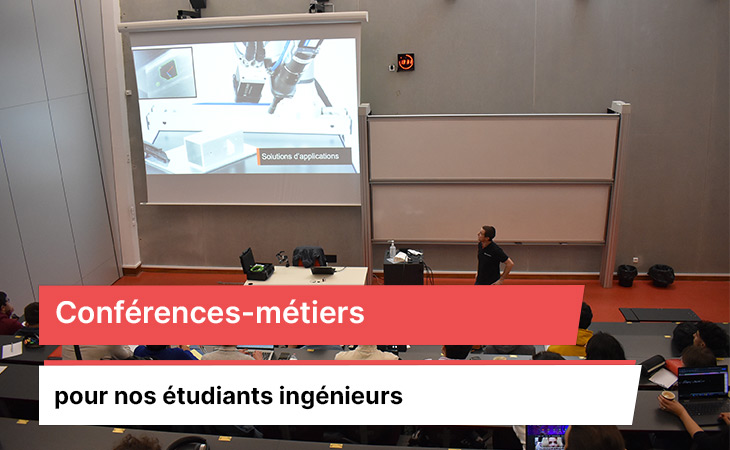 Solutions d'applications

Conférences-métiers

pour nos étudiants ingénieurs